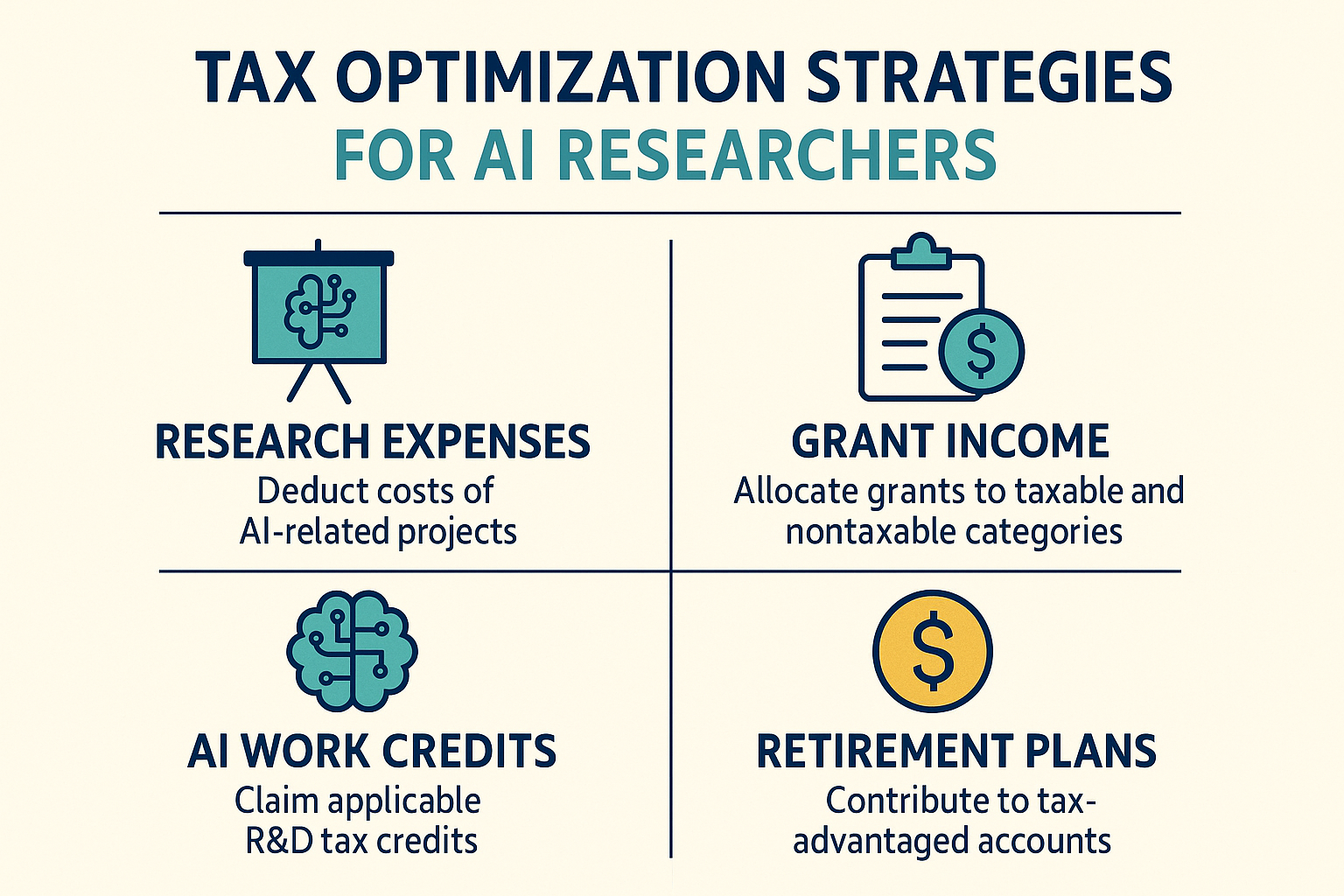 TAX OPTIMIZATION STRATEGIES
FOR AI RESEARCHERS

RESEARCH EXPENSES
Deduct costs of AI-related projects

GRANT INCOME
Allocate grants to taxable and nontaxable categories

AI WORK CREDITS
Claim applicable R&D tax credits

RETIREMENT PLANS
Contribute to tax-advantaged accounts